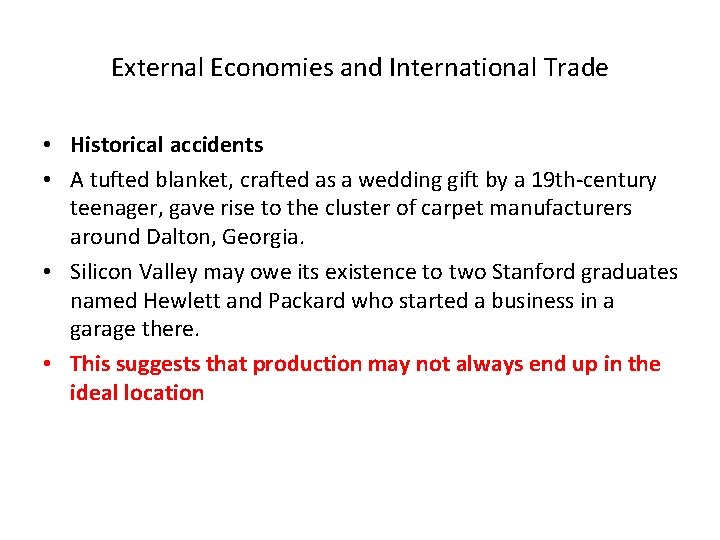 External Economies and International Trade

• Historical accidents

• A tufted blanket, crafted as a wedding gift by a 19th-century teenager, gave rise to the cluster of carpet manufacturers around Dalton, Georgia.

• Silicon Valley may owe its existence to two Stanford graduates named Hewlett and Packard who started a business in a garage there.

• This suggests that production may not always end up in the ideal location